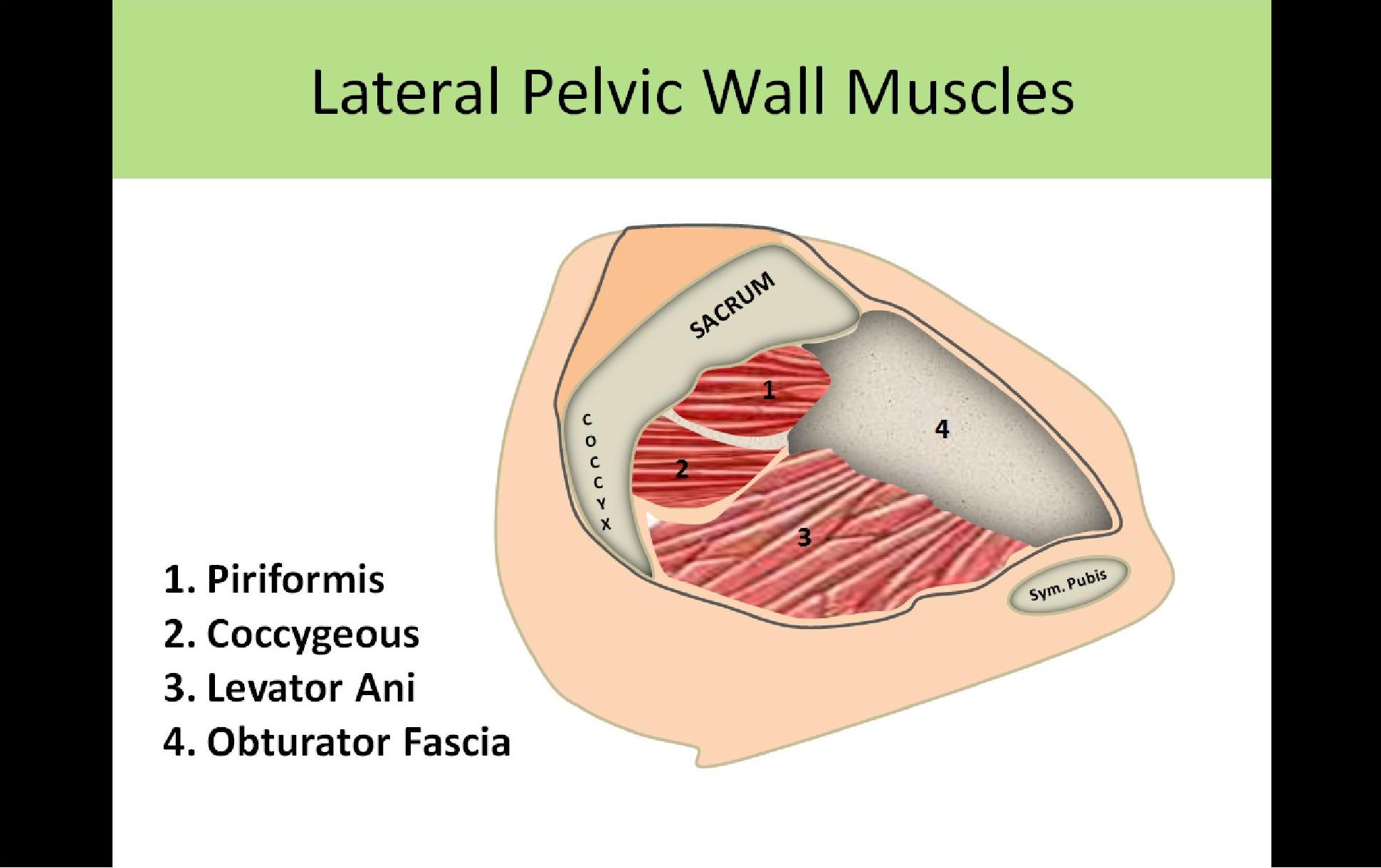 Lateral Pelvic Wall Muscles

SACRUM

COCCYX

1

2

3

4

Sym. Pubis

1. Piriformis
2. Coccygeous
3. Levator Ani
4. Obturator Fascia